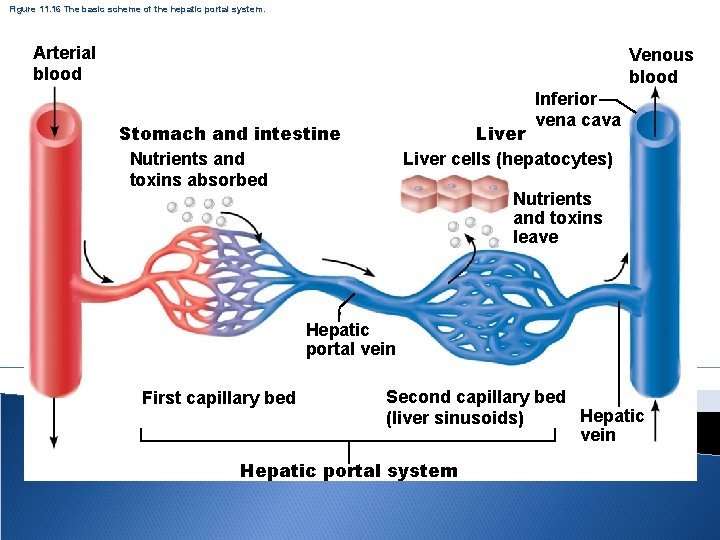 Figure 11.16 The basic scheme of the hepatic portal system.

Arterial blood

Venous blood

Inferior vena cava

Stomach and intestine

Nutrients and toxins absorbed

Liver

Liver cells (hepatocytes)

Nutrients and toxins leave

Hepatic portal vein

First capillary bed

Second capillary bed (liver sinusoids)

Hepatic vein

Hepatic portal system